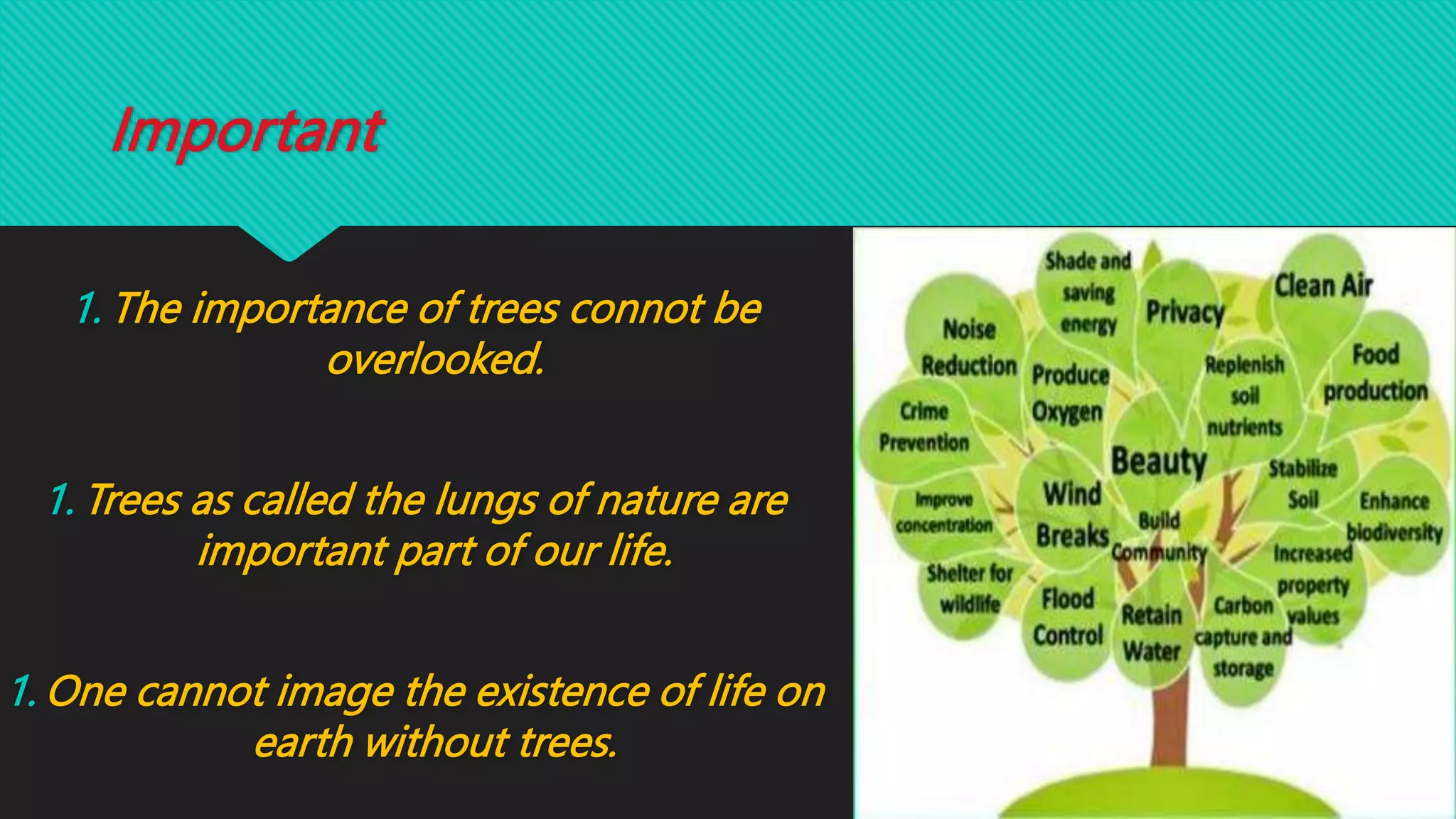 Important

1. The importance of trees connot be overlooked.

1. Trees as called the lungs of nature are important part of our life.

1. One cannot image the existence of life on earth without trees.

Shade and saving energy
Privacy
Clean Air
Noise Reduction
Produce Oxygen
Replenish soil nutrients
Food production
Crime Prevention
Beauty
Stabilize Soil
Enhance biodiversity
Improve concentration
Wind Breaks
Build Community
Increased property values
Shelter for wildlife
Flood Control
Retain Water
Carbon capture and storage